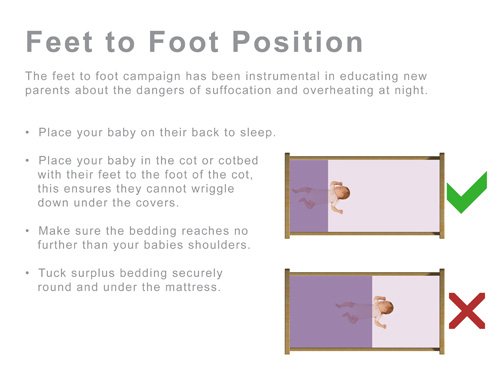 Feet to Foot Position

The feet to foot campaign has been instrumental in educating new parents about the dangers of suffocation and overheating at night.

• Place your baby on their back to sleep.

• Place your baby in the cot or cotbed with their feet to the foot of the cot, this ensures they cannot wriggle down under the covers.

• Make sure the bedding reaches no further than your babies shoulders.

• Tuck surplus bedding securely round and under the mattress.